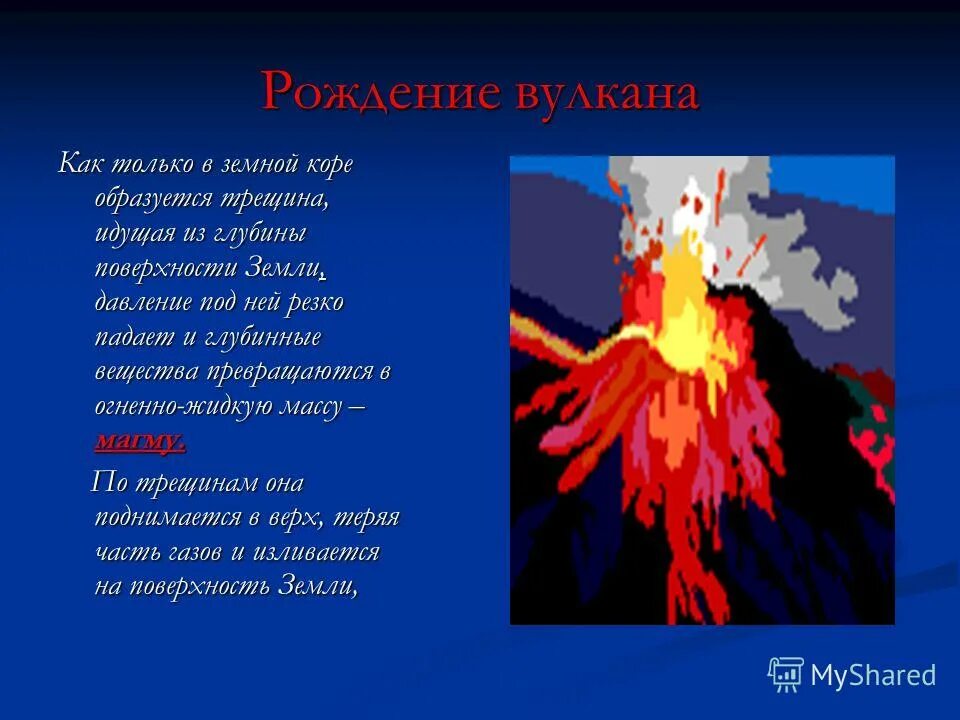 Рождение вулкана

Как только в земной коре образуется трещина, идущая из глубины поверхности Земли, давление под ней резко падает и глубинные вещества превращаются в огненно-жидкую массу – магму.

По трещинам она поднимается в верх, теряя часть газов и изливается на поверхность Земли,

MyShared